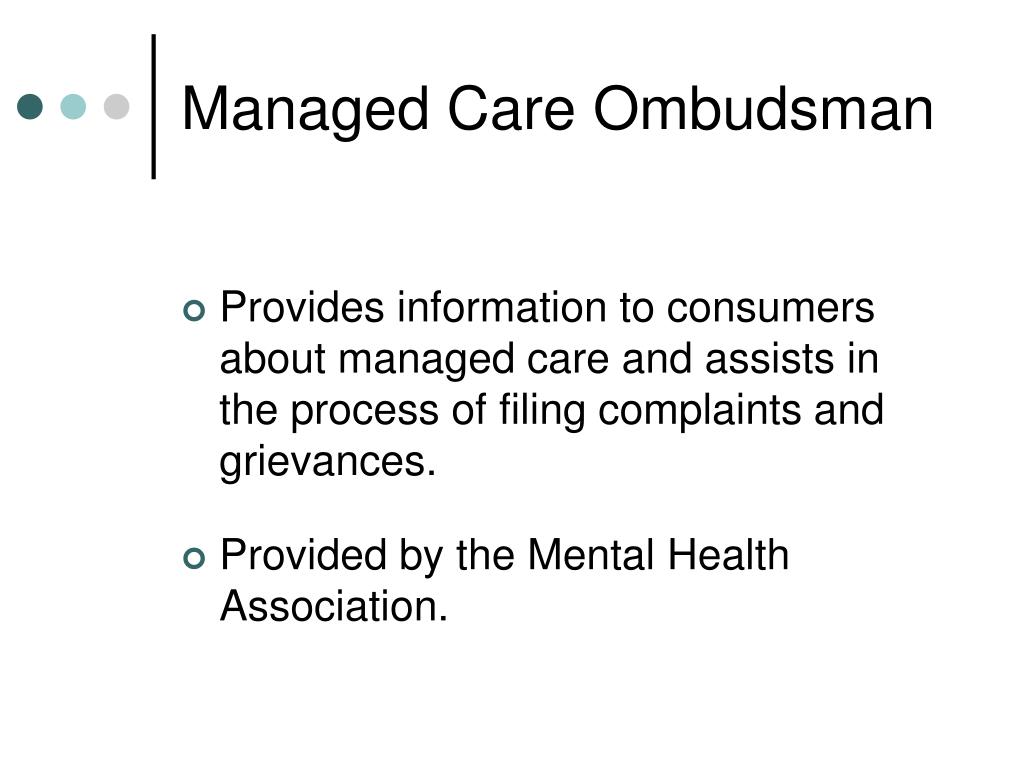 Managed Care Ombudsman

Provides information to consumers about managed care and assists in the process of filing complaints and grievances.

Provided by the Mental Health Association.